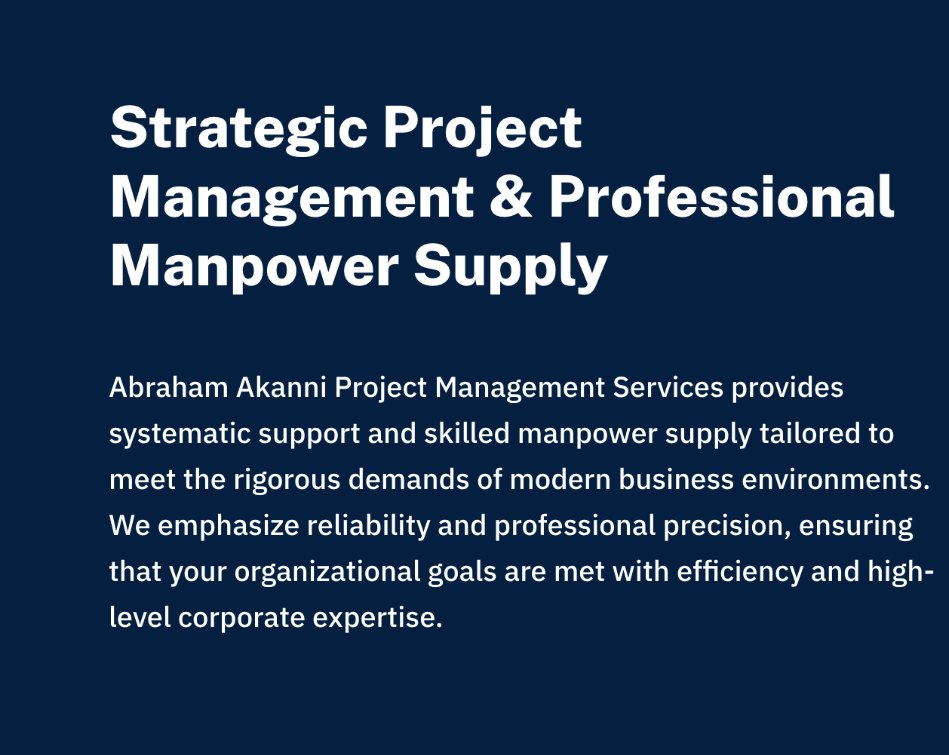 Strategic Project Management & Professional Manpower Supply

Abraham Akanni Project Management Services provides systematic support and skilled manpower supply tailored to meet the rigorous demands of modern business environments. We emphasize reliability and professional precision, ensuring that your organizational goals are met with efficiency and high-level corporate expertise.